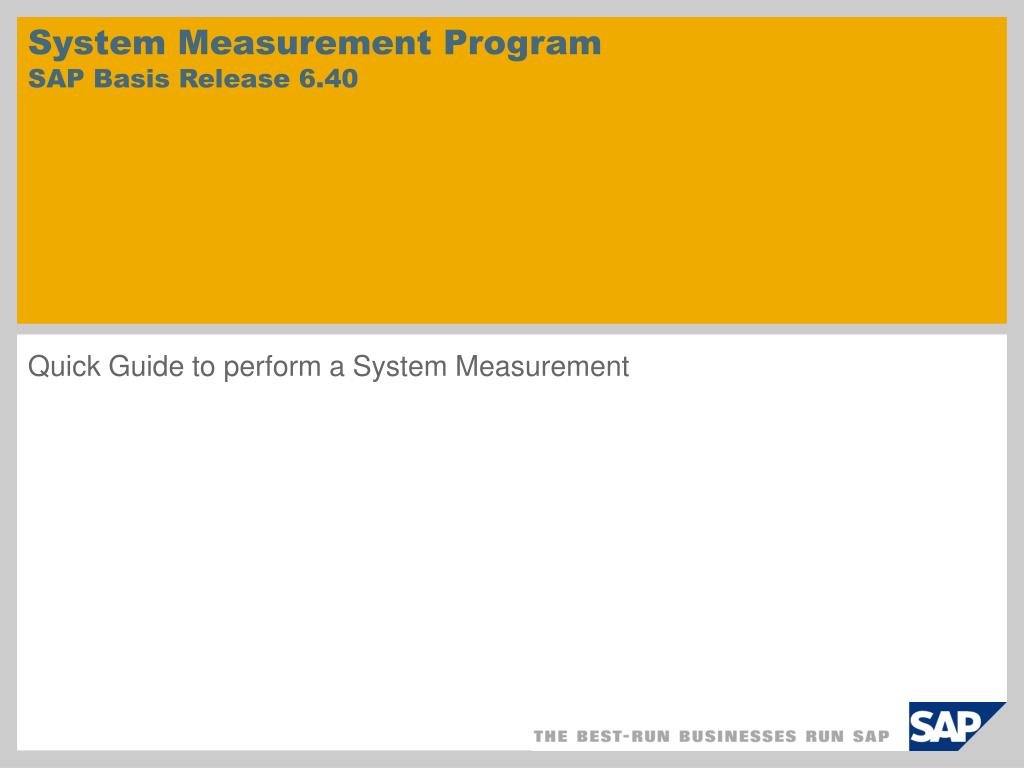 System Measurement Program
SAP Basis Release 6.40

Quick Guide to perform a System Measurement

THE BEST-RUN BUSINESSES RUN SAP

SAP